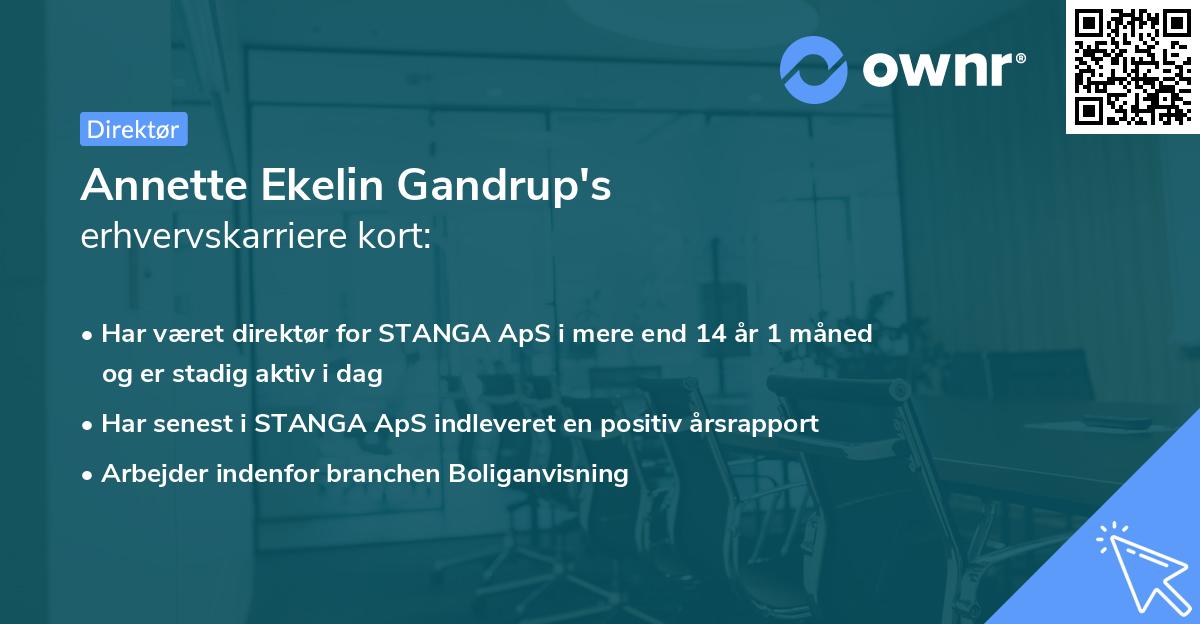 ownr®

Direktør

Annette Ekelin Gandrup's erhvervskarriere kort:

• Har været direktør for STANGA ApS i mere end 14 år 1 måned og er stadig aktiv i dag
• Har senest i STANGA ApS indleveret en positiv årsrapport
• Arbejder indenfor branchen Boliganvisning